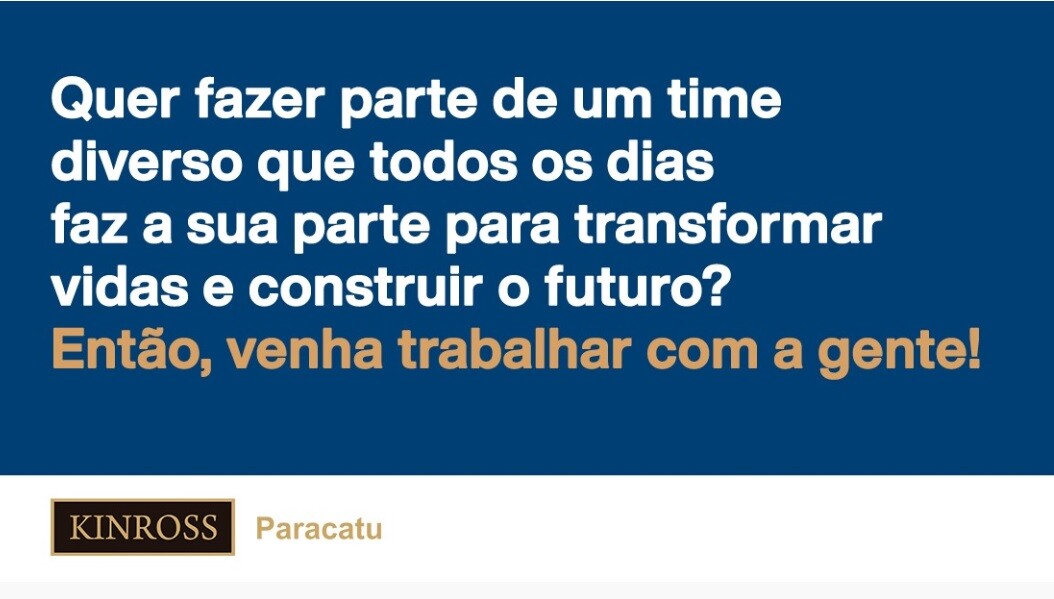 Quer fazer parte de um time diverso que todos os dias faz a sua parte para transformar vidas e construir o futuro?
Então, venha trabalhar com a gente!

KINROSS Paracatu